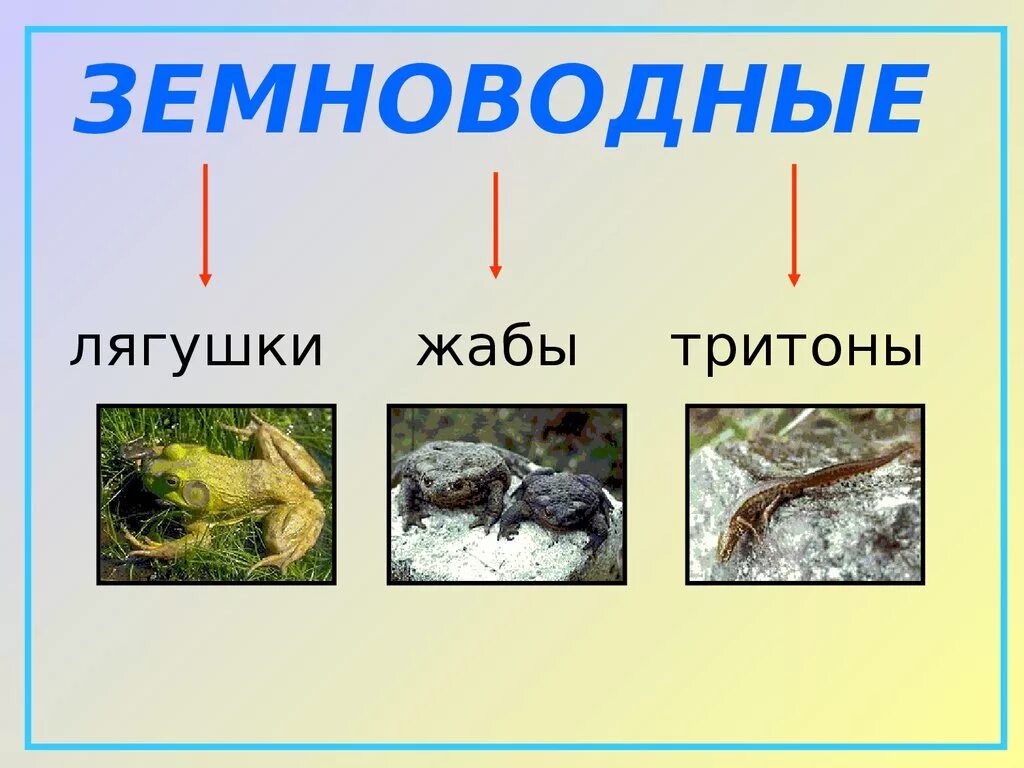 ЗЕМНОВОДНЫЕ

лягушки жабы тритоны